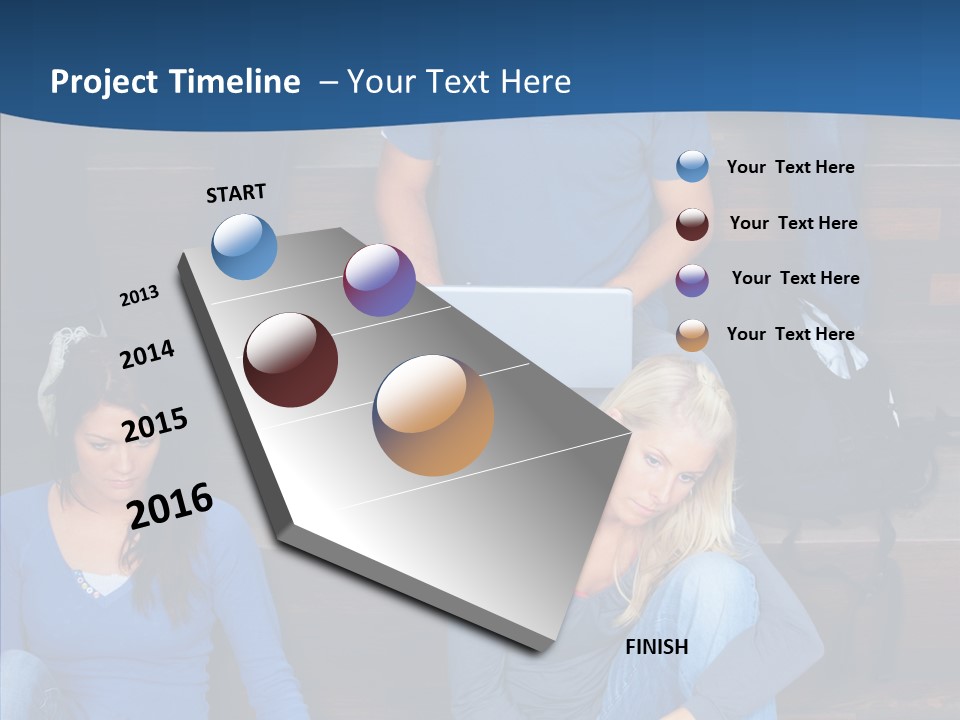 Project Timeline – Your Text Here

START

2013

2014

2015

2016

FINISH

Your Text Here

Your Text Here

Your Text Here

Your Text Here